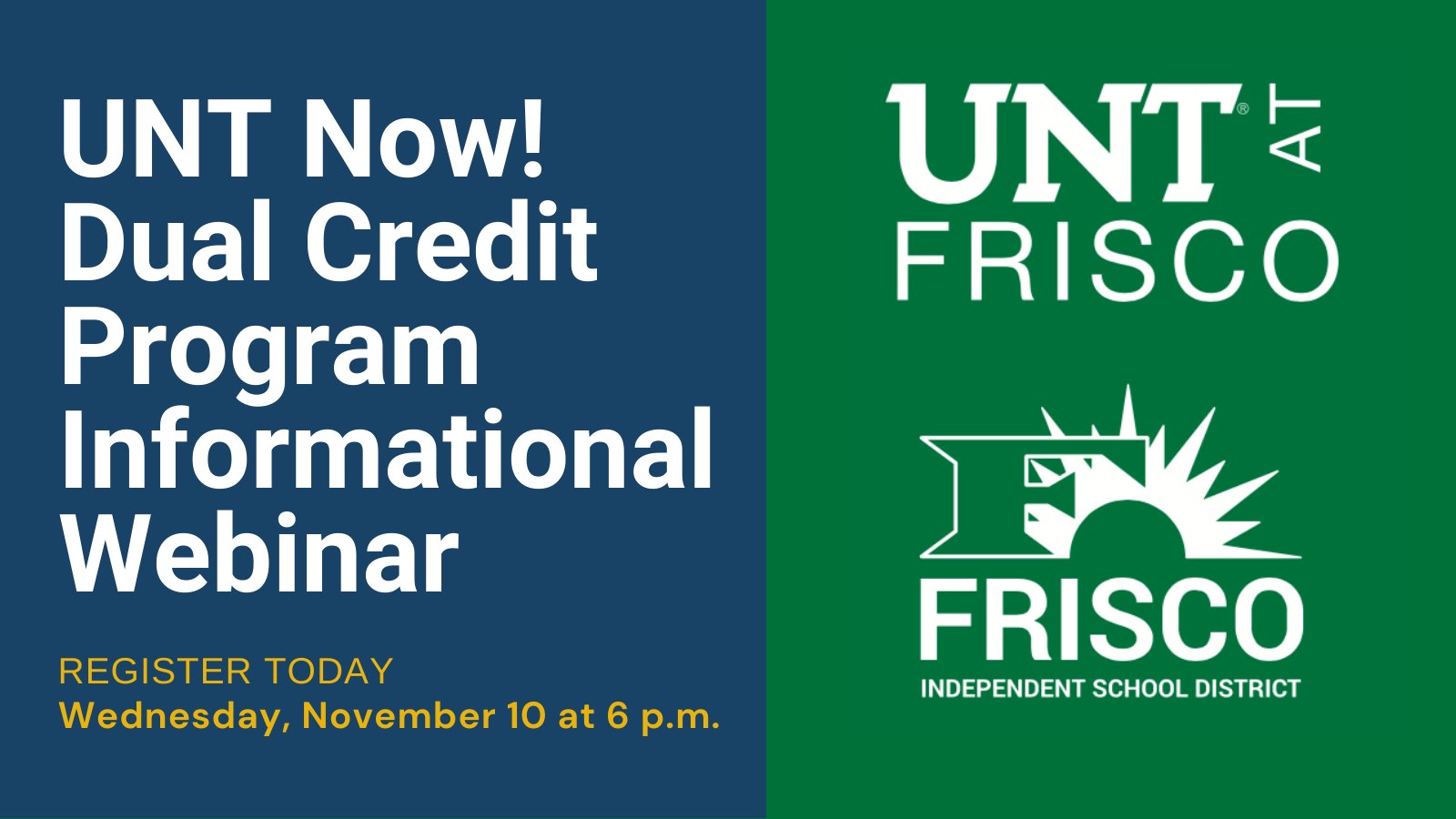 UNT Now! Dual Credit Program Informational Webinar

REGISTER TODAY
Wednesday, November 10 at 6 p.m.

UNT® AT FRISCO

F

FRISCO
INDEPENDENT SCHOOL DISTRICT